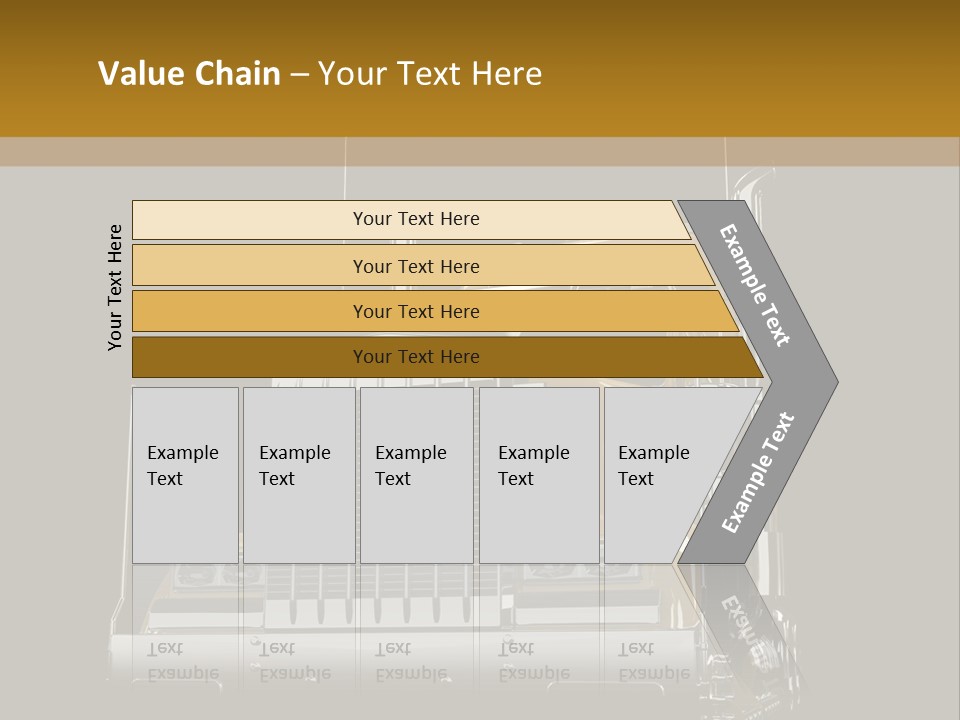 Value Chain – Your Text Here

Your Text Here

Your Text Here

Your Text Here

Your Text Here

Your Text Here

Example Text

Example Text

Example Text

Example Text

Example Text

Example Text

Example Text